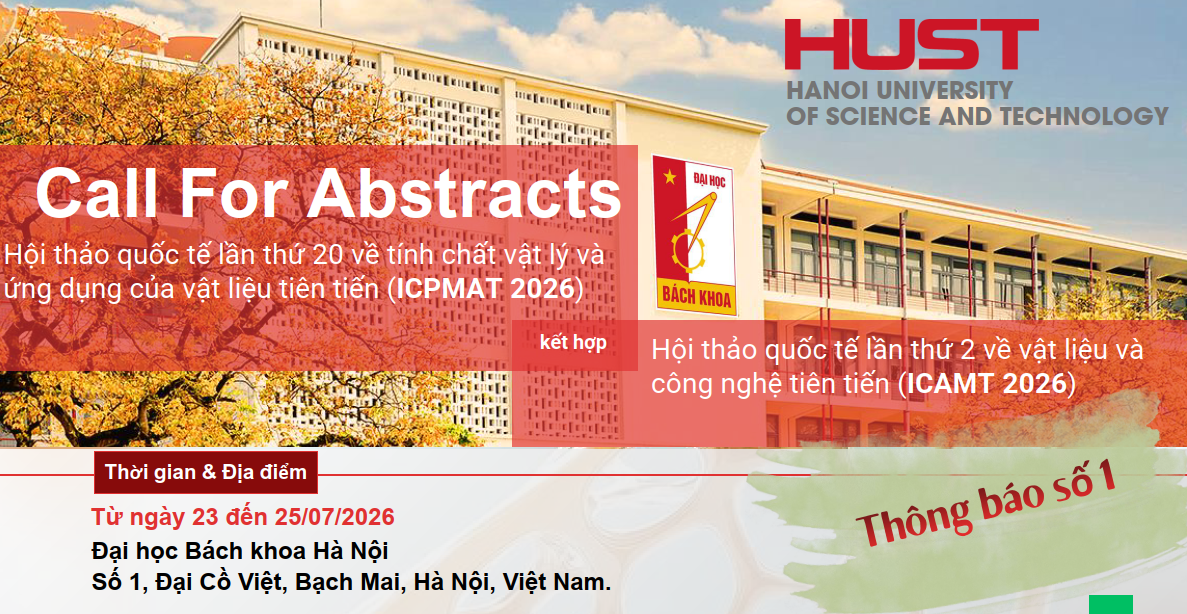 HUST
HANOI UNIVERSITY
OF SCIENCE AND TECHNOLOGY

Call For Abstracts

Hội thảo quốc tế lần thứ 20 về tính chất vật lý và ứng dụng của vật liệu tiên tiến (ICPMAT 2026)

ĐẠI HỌC
BÁCH KHOA

kết hợp

Hội thảo quốc tế lần thứ 2 về vật liệu và công nghệ tiên tiến (ICAMT 2026)

Thời gian & Địa điểm

Từ ngày 23 đến 25/07/2026
Đại học Bách khoa Hà Nội
Số 1, Đại Cồ Việt, Bạch Mai, Hà Nội, Việt Nam.

Thông báo số 1